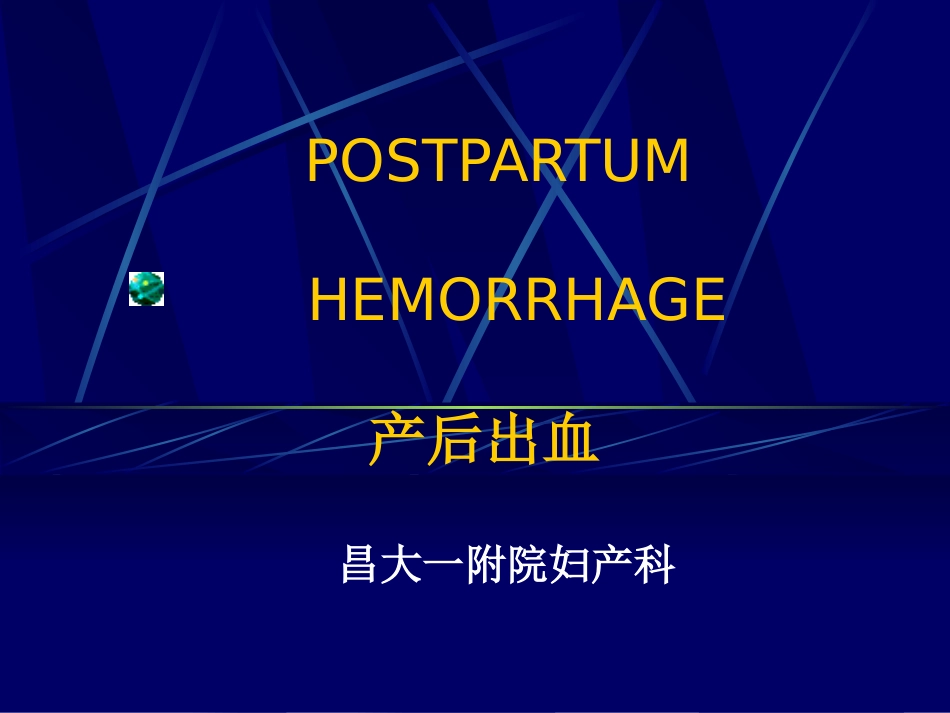 POSTPARTUM

HEMORRHAGE

产后出血

昌大一附院妇产科